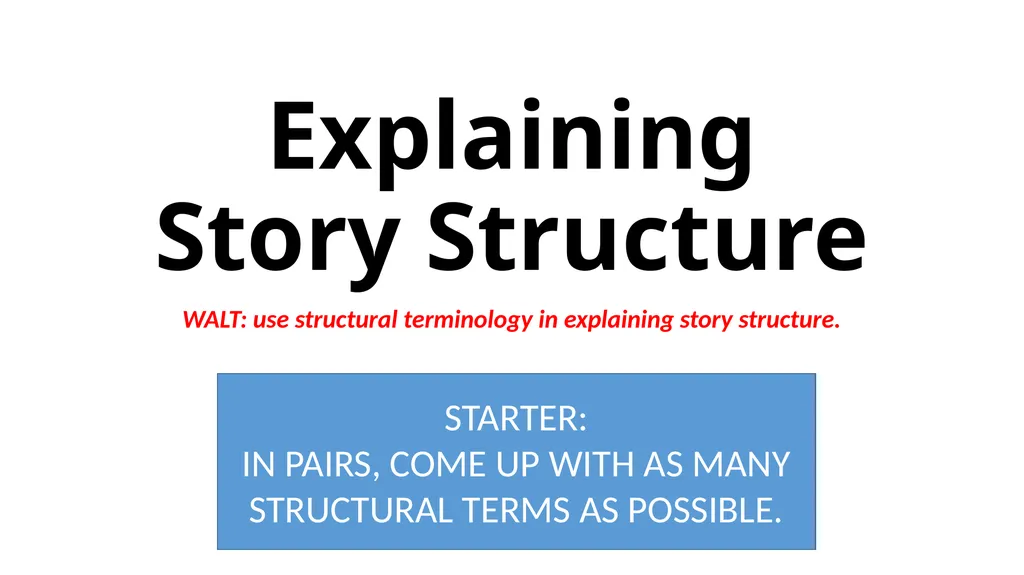 Explaining
Story Structure

WALT: use structural terminology in explaining story structure.

STARTER:
IN PAIRS, COME UP WITH AS MANY STRUCTURAL TERMS AS POSSIBLE.